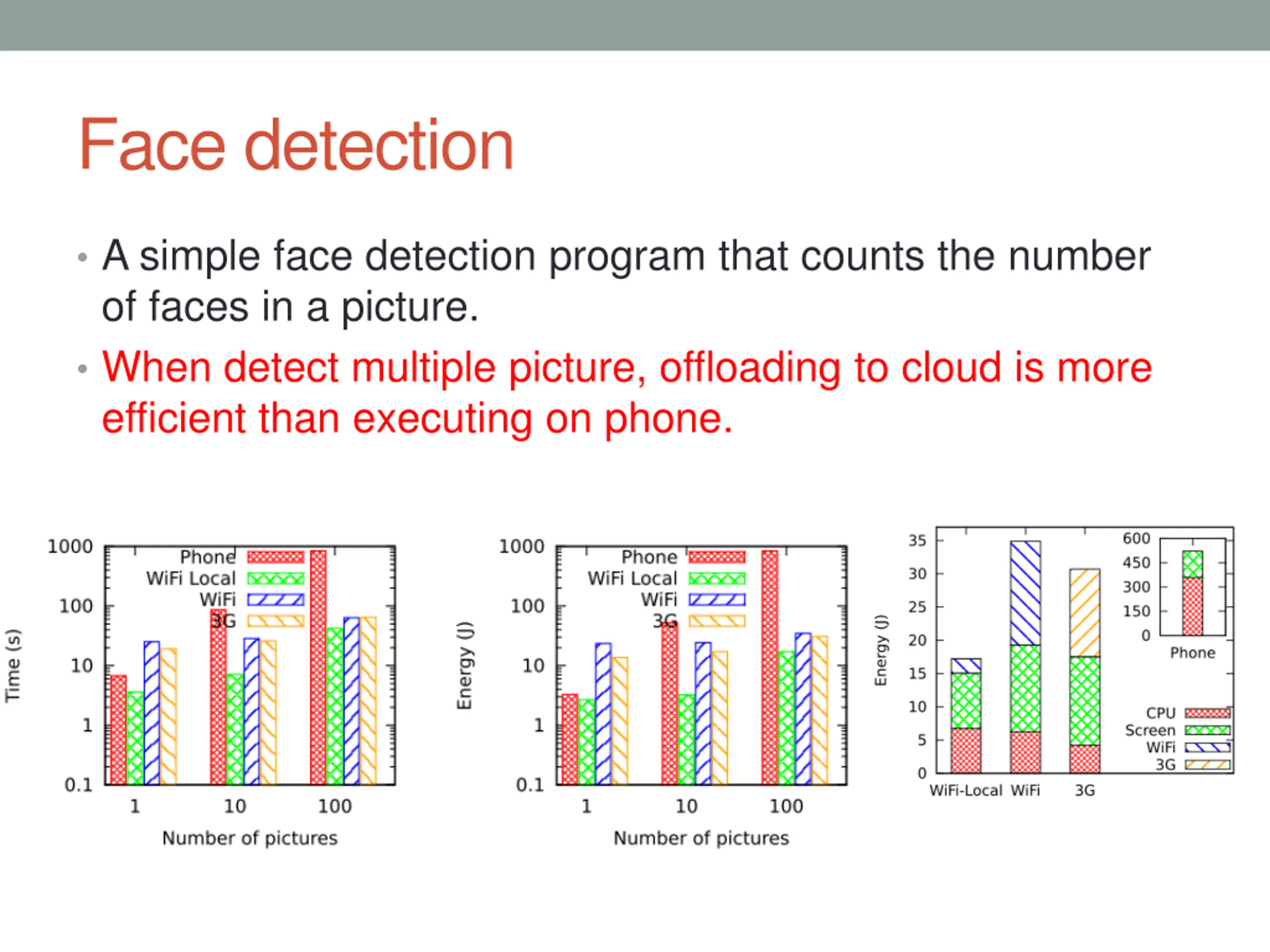 Face detection

• A simple face detection program that counts the number of faces in a picture.

• When detect multiple picture, offloading to cloud is more efficient than executing on phone.

Time (s)
1000
100
10
1
0.1
Phone
WiFi Local
WiFi
3G
1
10
100
Number of pictures

Energy (J)
1000
100
10
1
0.1
Phone
WiFi Local
WiFi
3G
1
10
100
Number of pictures

Energy (J)
35
30
25
20
15
10
5
0
600
450
300
150
0
Phone
CPU
Screen
WiFi
3G
WiFi-Local
WiFi
3G